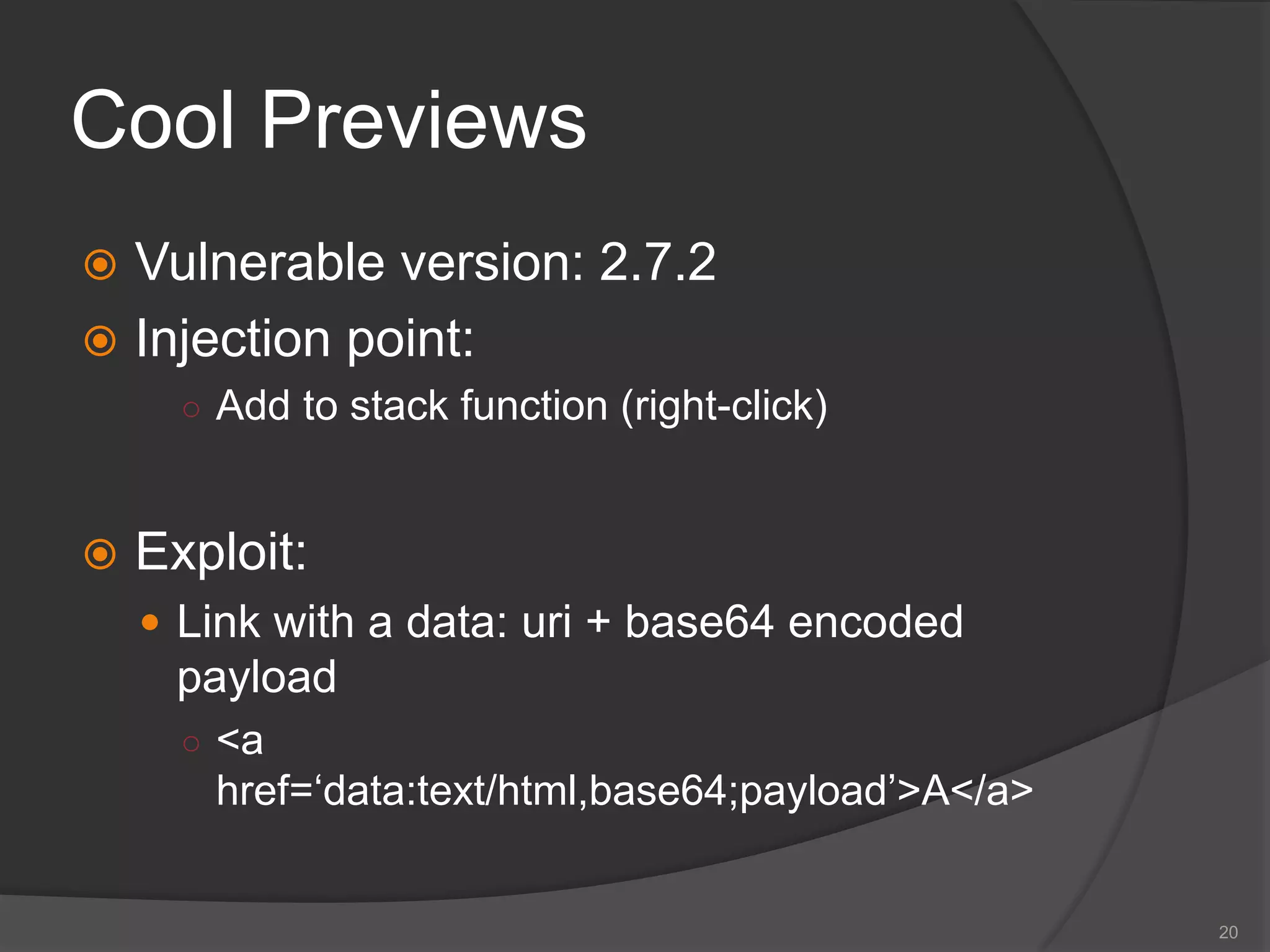 Cool Previews

Vulnerable version: 2.7.2

Injection point:

Add to stack function (right-click)

Exploit:

Link with a data: uri + base64 encoded payload

<a href=‘data:text/html,base64;payload’>A</a>

20